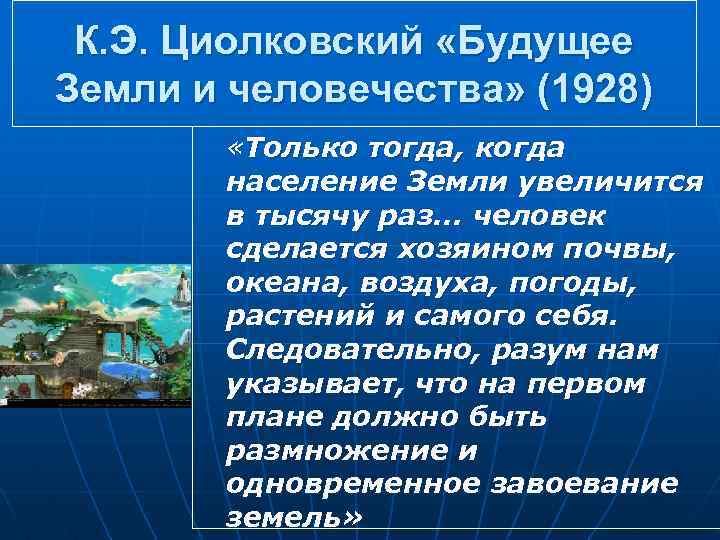 К.Э. Циолковский «Будущее Земли и человечества» (1928)

«Только тогда, когда население Земли увеличится в тысячу раз... человек сделается хозяином почвы, океана, воздуха, погоды, растений и самого себя. Следовательно, разум нам указывает, что на первом плане должно быть размножение и одновременное завоевание земель»